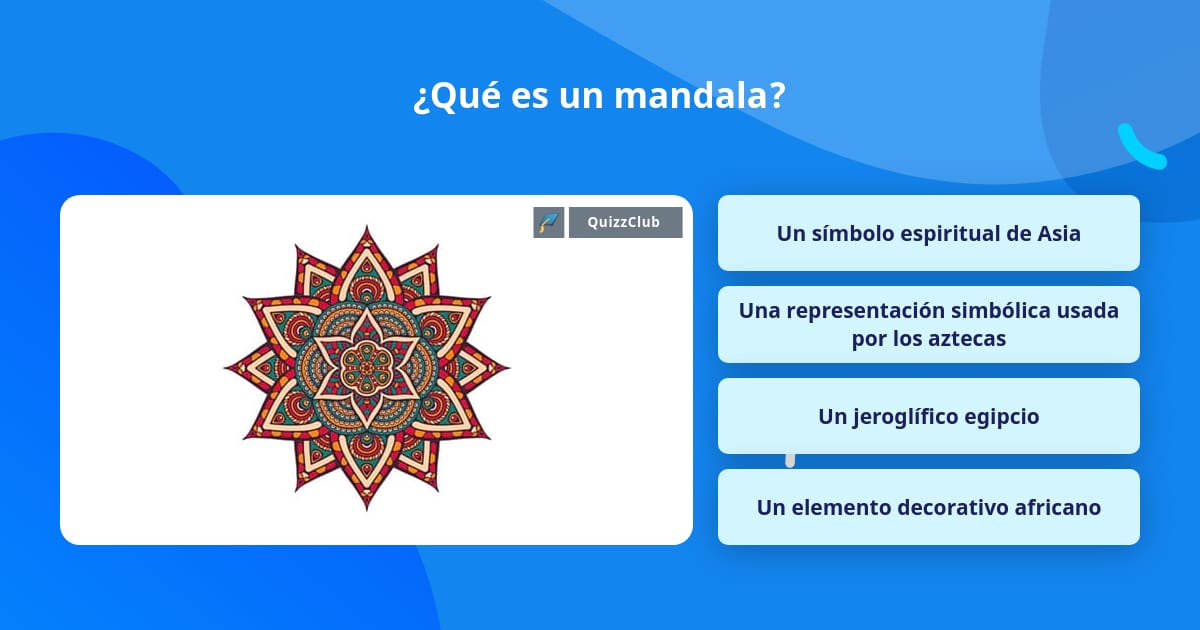 ¿Qué es un mandala?

QuizzClub

Un símbolo espiritual de Asia

Una representación simbólica usada por los aztecas

Un jeroglífico egipcio

Un elemento decorativo africano